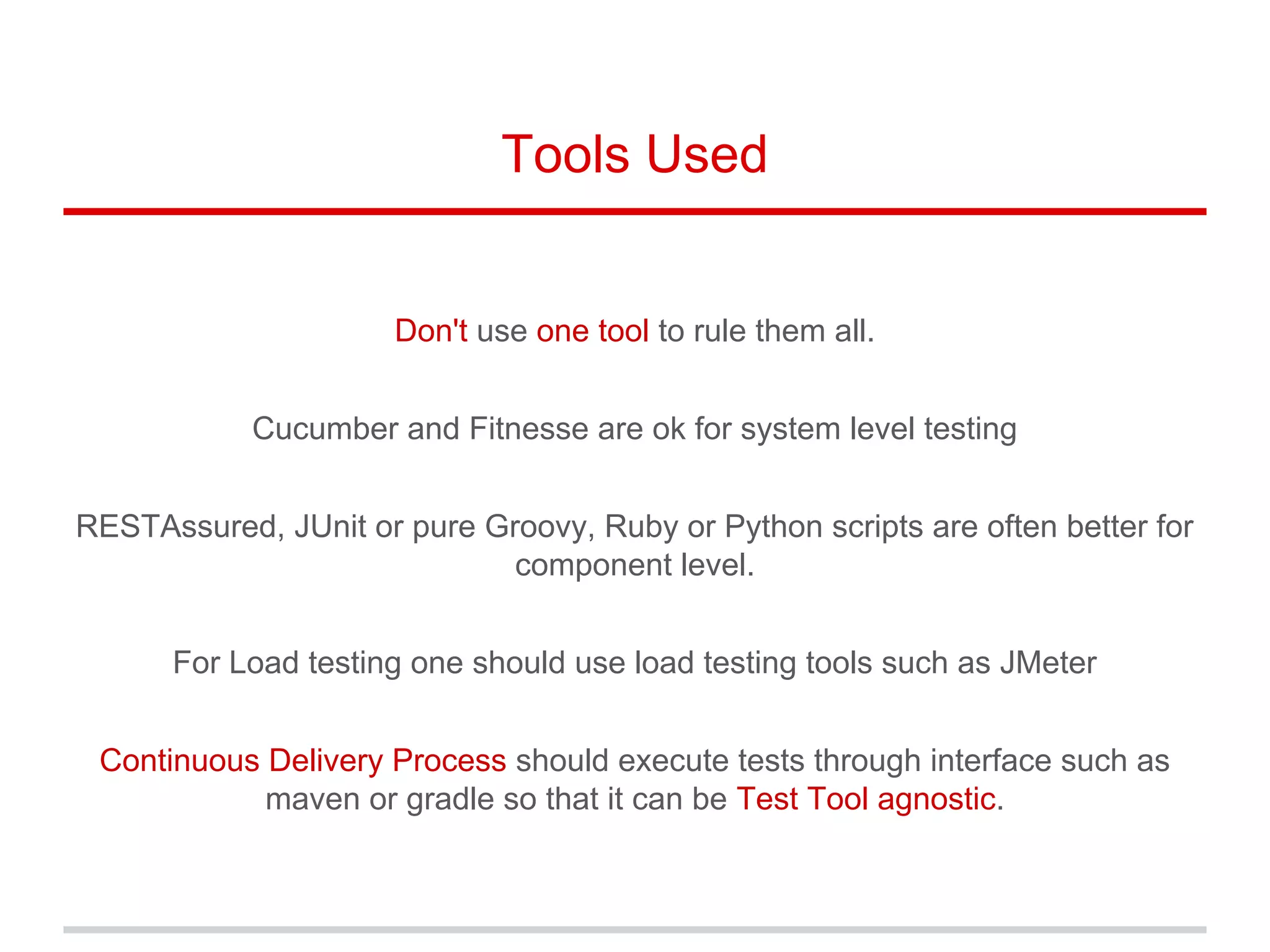 Tools Used

Don't use one tool to rule them all.

Cucumber and Fitnesse are ok for system level testing

RESTAssured, JUnit or pure Groovy, Ruby or Python scripts are often better for component level.

For Load testing one should use load testing tools such as JMeter

Continuous Delivery Process should execute tests through interface such as maven or gradle so that it can be Test Tool agnostic.